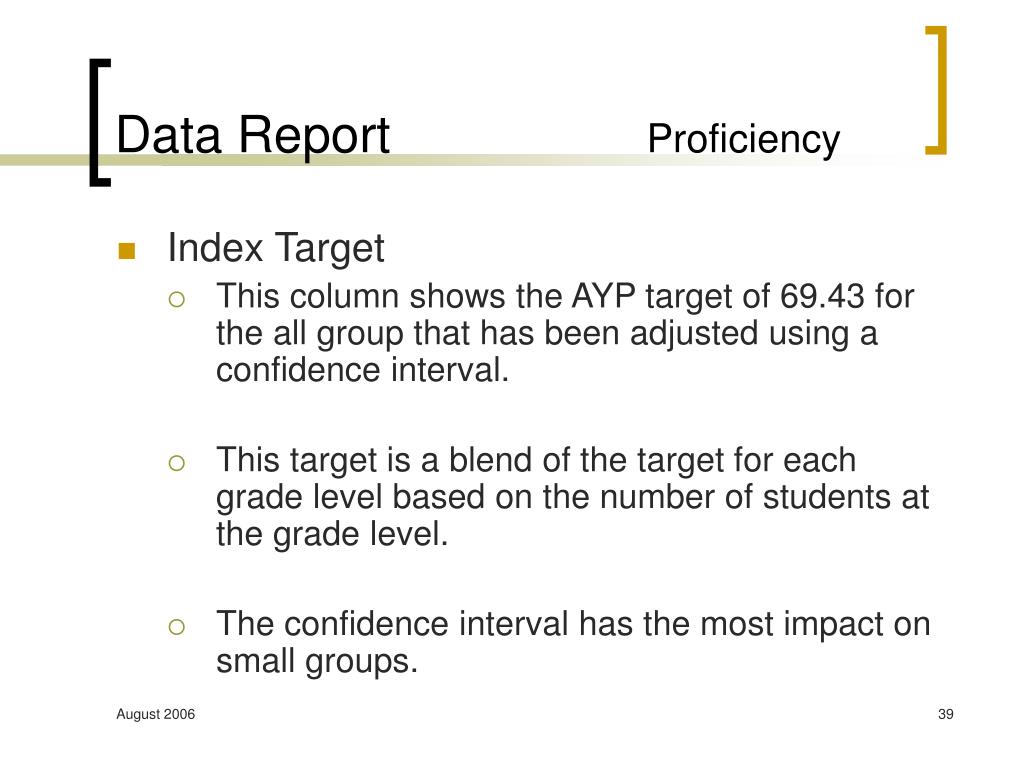 Data Report Proficiency

Index Target
This column shows the AYP target of 69.43 for the all group that has been adjusted using a confidence interval.

This target is a blend of the target for each grade level based on the number of students at the grade level.

The confidence interval has the most impact on small groups.

August 2006

39